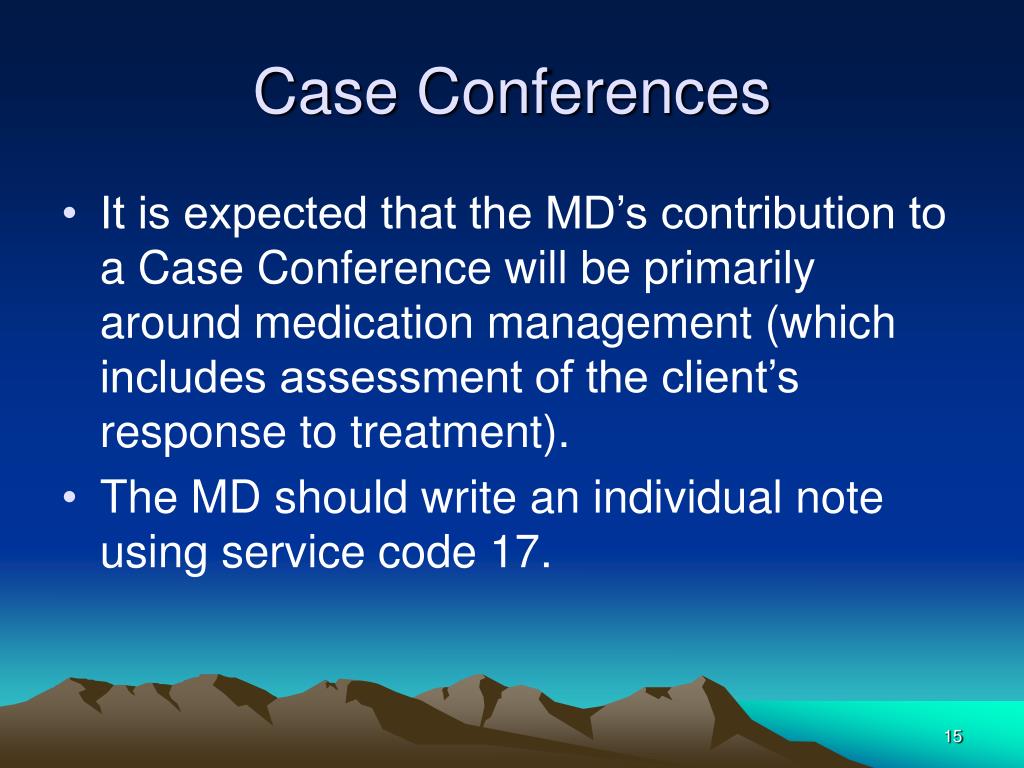 Case Conferences

• It is expected that the MD’s contribution to a Case Conference will be primarily around medication management (which includes assessment of the client’s response to treatment).
• The MD should write an individual note using service code 17.

15